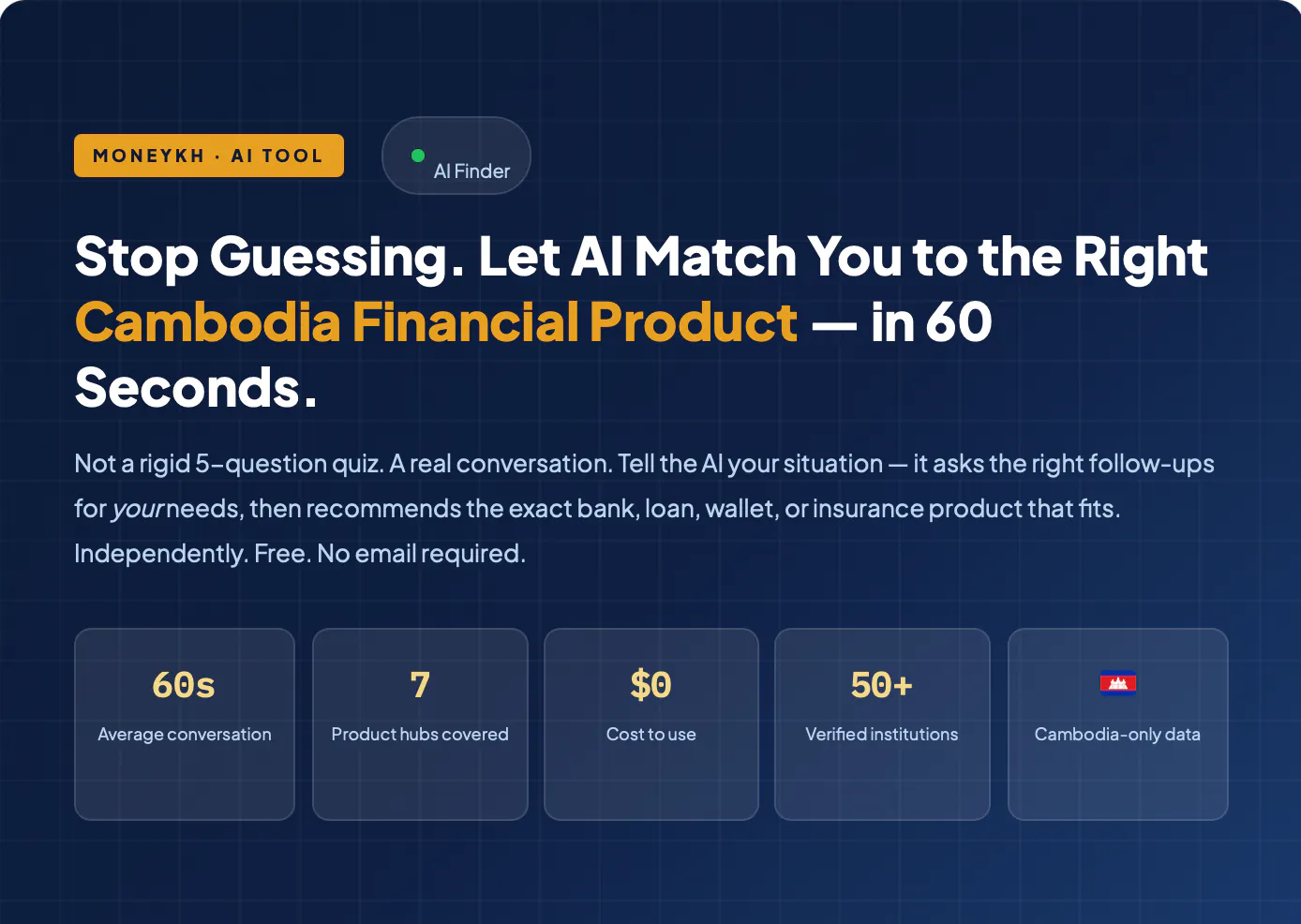 MONEYKH · AI TOOL

AI Finder

Stop Guessing. Let AI Match You to the Right Cambodia Financial Product — in 60 Seconds.

Not a rigid 5-question quiz. A real conversation. Tell the AI your situation — it asks the right follow-ups for your needs, then recommends the exact bank, loan, wallet, or insurance product that fits. Independently. Free. No email required.

60s
Average conversation

7
Product hubs covered

$0
Cost to use

50+
Verified institutions

Cambodia-only data